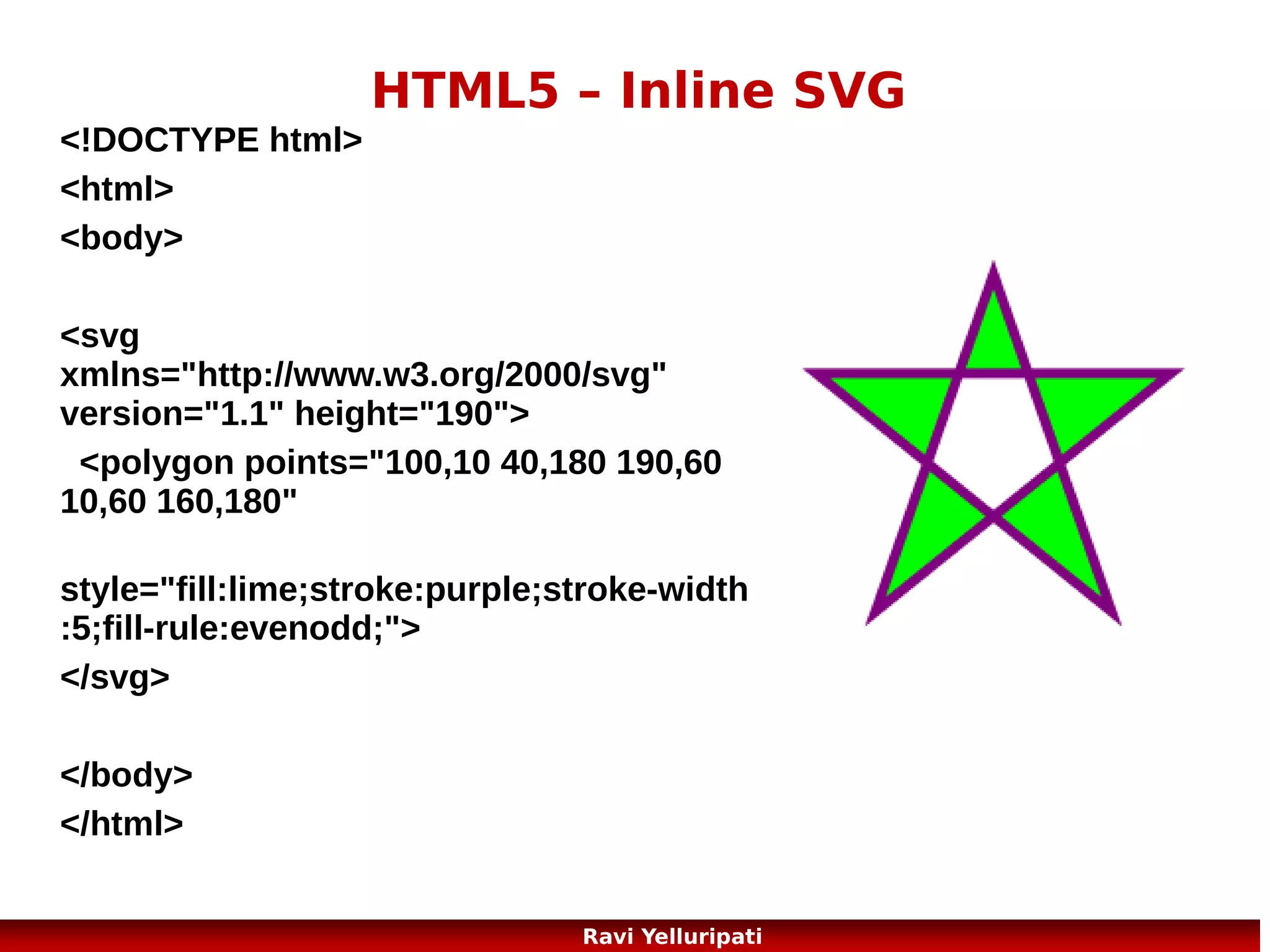 HTML5 – Inline SVG

<!DOCTYPE html>

<html>

<body>

<svg xmlns="http://www.w3.org/2000/svg" version="1.1" height="190">

<polygon points="100,10 40,180 190,60 10,60 160,180"

style="fill:lime;stroke:purple;stroke-width:5;fill-rule:evenodd;">

</svg>

</body>

</html>

Ravi Yelluripati